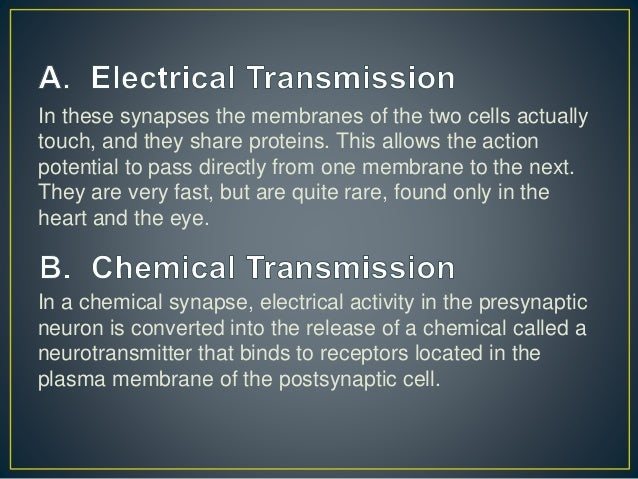 A. Electrical Transmission

In these synapses the membranes of the two cells actually touch, and they share proteins. This allows the action potential to pass directly from one membrane to the next. They are very fast, but are quite rare, found only in the heart and the eye.

B. Chemical Transmission

In a chemical synapse, electrical activity in the presynaptic neuron is converted into the release of a chemical called a neurotransmitter that binds to receptors located in the plasma membrane of the postsynaptic cell.